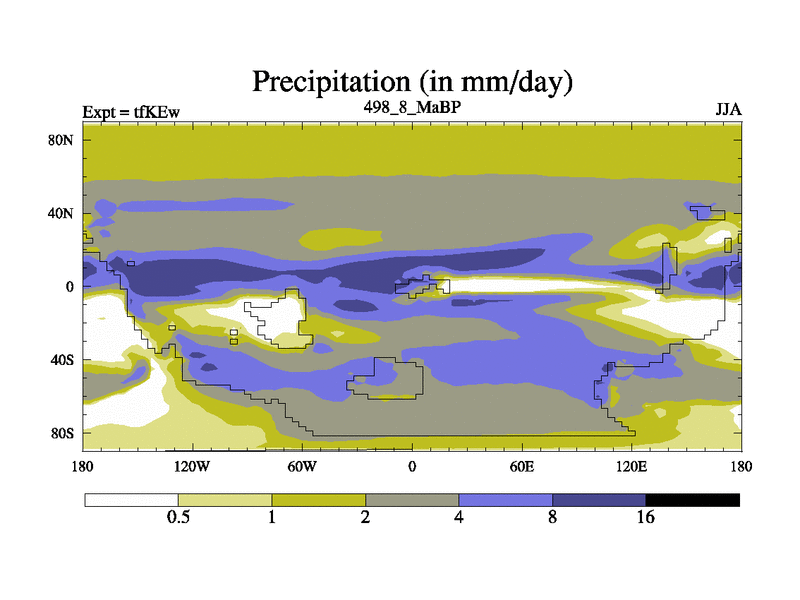 Precipitation (in mm/day)

Expt = tfKEw

498_8_MaBP

JJA

80N
40N
0
40S
80S

180
120W
60W
0
60E
120E
180

0.5
1
2
4
8
16